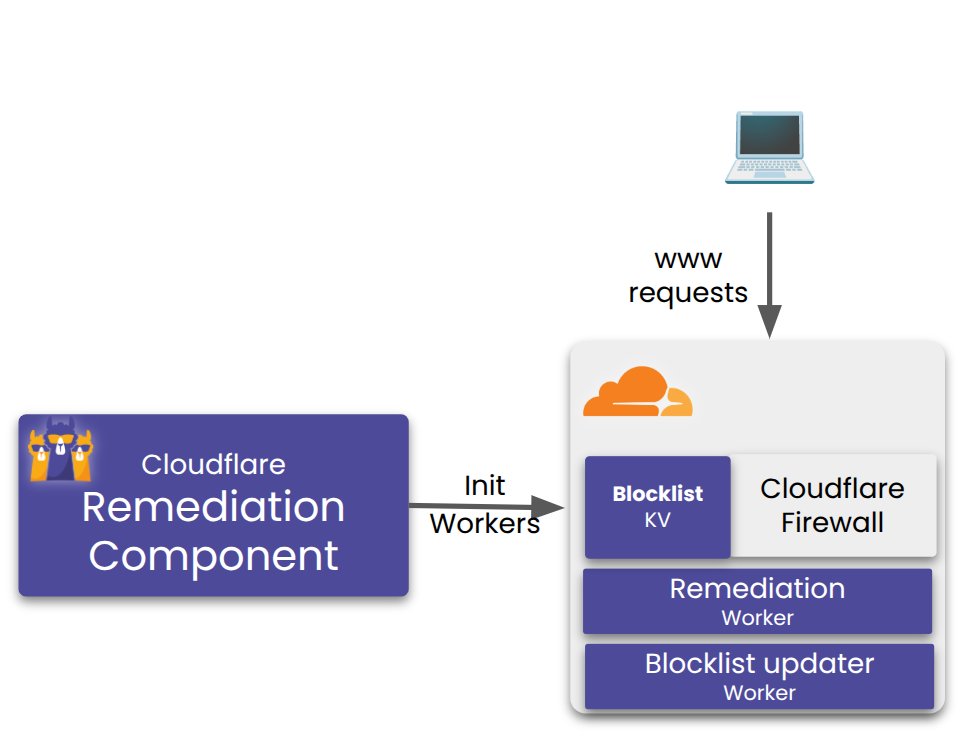 www
requests

Cloudflare
Remediation
Component

Init
Workers

Blocklist
KV

Cloudflare
Firewall

Remediation
Worker

Blocklist updater
Worker